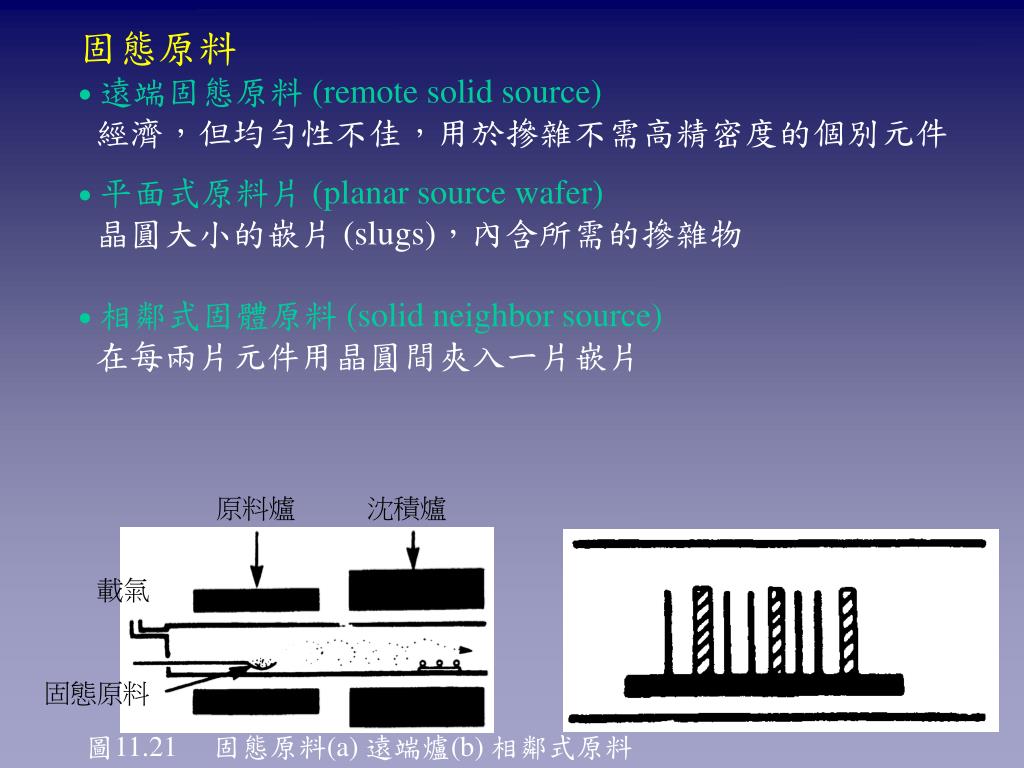 固態原料

• 遠端固態原料 (remote solid source)
經濟，但均勻性不佳，用於摻雜不需高精密度的個別元件

• 平面式原料片 (planar source wafer)
晶圓大小的嵌片 (slugs)，內含所需的摻雜物

• 相鄰式固體原料 (solid neighbor source)
在每兩片元件用晶圓間夾入一片嵌片

原料爐

沈積爐

載氣

固態原料

圖11.21　固態原料(a) 遠端爐(b) 相鄰式原料